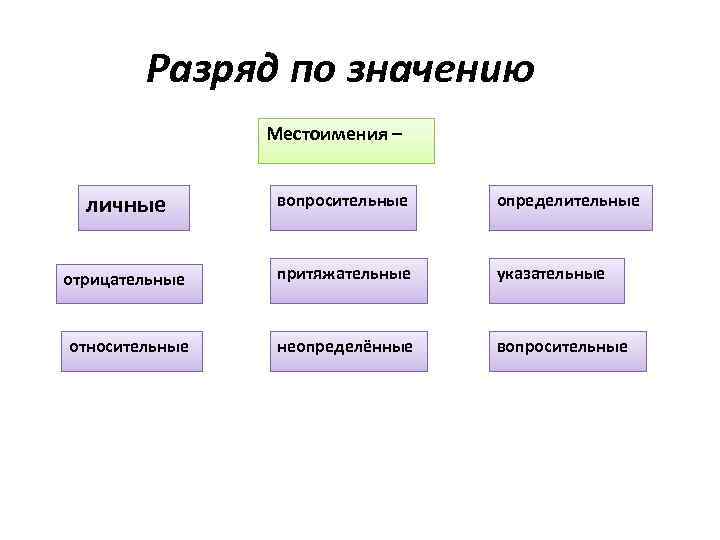 Разряд по значению

Местоимения –

личные

вопросительные

определительные

отрицательные

притяжательные

указательные

относительные

неопределённые

вопросительные